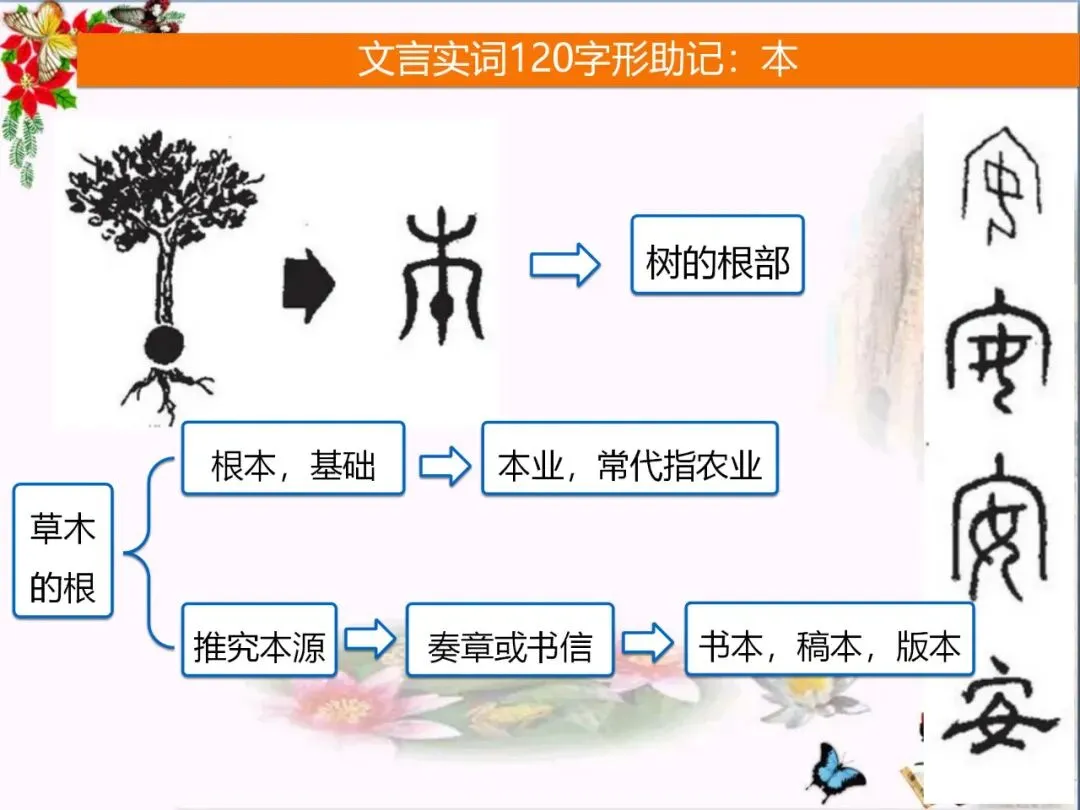 文言实词120字形助记：本

树的根部

草木的根

根本，基础

本业，常代指农业

推究本源

奏章或书信

书本，稿本，版本

安